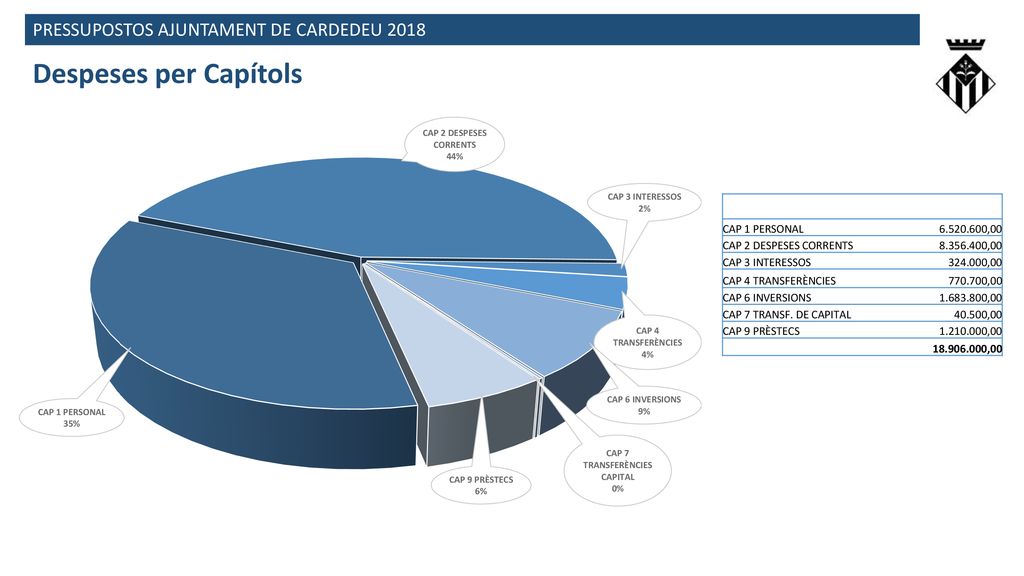 PRESSUPOSTOS AJUNTAMENT DE CARDEDEU 2018

Despeses per Capítols

CAP 2 DESPESES CORRENTS
44%

CAP 3 INTERESSOS
2%

CAP 4 TRANSFERÈNCIES
4%

CAP 6 INVERSIONS
9%

CAP 7 TRANSFERÈNCIES CAPITAL
0%

CAP 9 PRÈSTECS
6%

CAP 1 PERSONAL
35%

| | |
|---|---|
| CAP 1 PERSONAL | 6.520.600,00 |
| CAP 2 DESPESES CORRENTS | 8.356.400,00 |
| CAP 3 INTERESSOS | 324.000,00 |
| CAP 4 TRANSFERÈNCIES | 770.700,00 |
| CAP 6 INVERSIONS | 1.683.800,00 |
| CAP 7 TRANSF. DE CAPITAL | 40.500,00 |
| CAP 9 PRÈSTECS | 1.210.000,00 |
| | 18.906.000,00 |